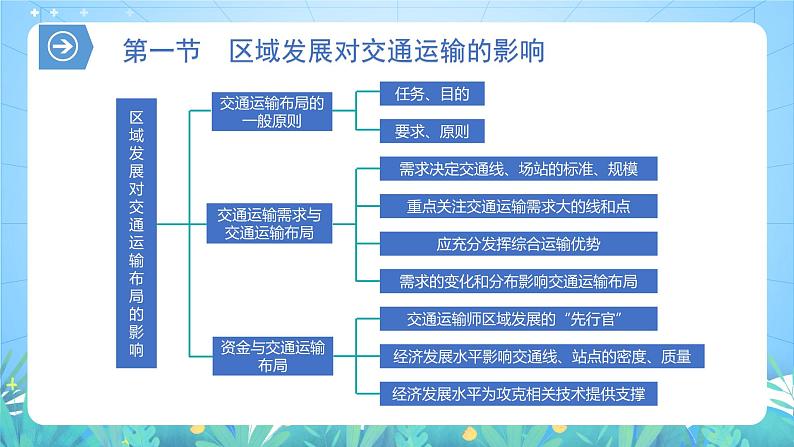 第一节　区域发展对交通运输的影响

区域发展对交通运输布局的影响

交通运输布局的一般原则

任务、目的

要求、原则

交通运输需求与交通运输布局

需求决定交通线、场站的标准、规模

重点关注交通运输需求大的线和点

应充分发挥综合运输优势

需求的变化和分布影响交通运输布局

资金与交通运输布局

交通运输师区域发展的“先行官”

经济发展水平影响交通线、站点的密度、质量

经济发展水平为攻克相关技术提供支撑